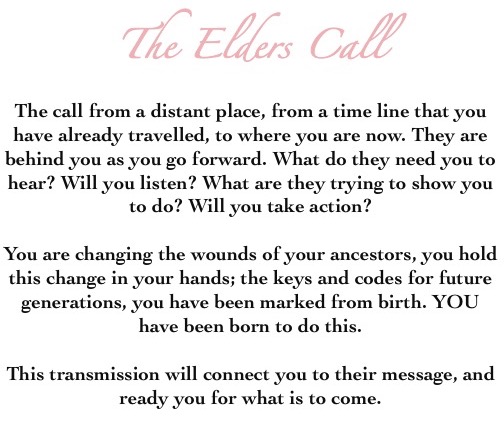 The Elders Call

The call from a distant place, from a time line that you have already travelled, to where you are now. They are behind you as you go forward. What do they need you to hear? Will you listen? What are they trying to show you to do? Will you take action?

You are changing the wounds of your ancestors, you hold this change in your hands; the keys and codes for future generations, you have been marked from birth. YOU have been born to do this.

This transmission will connect you to their message, and ready you for what is to come.